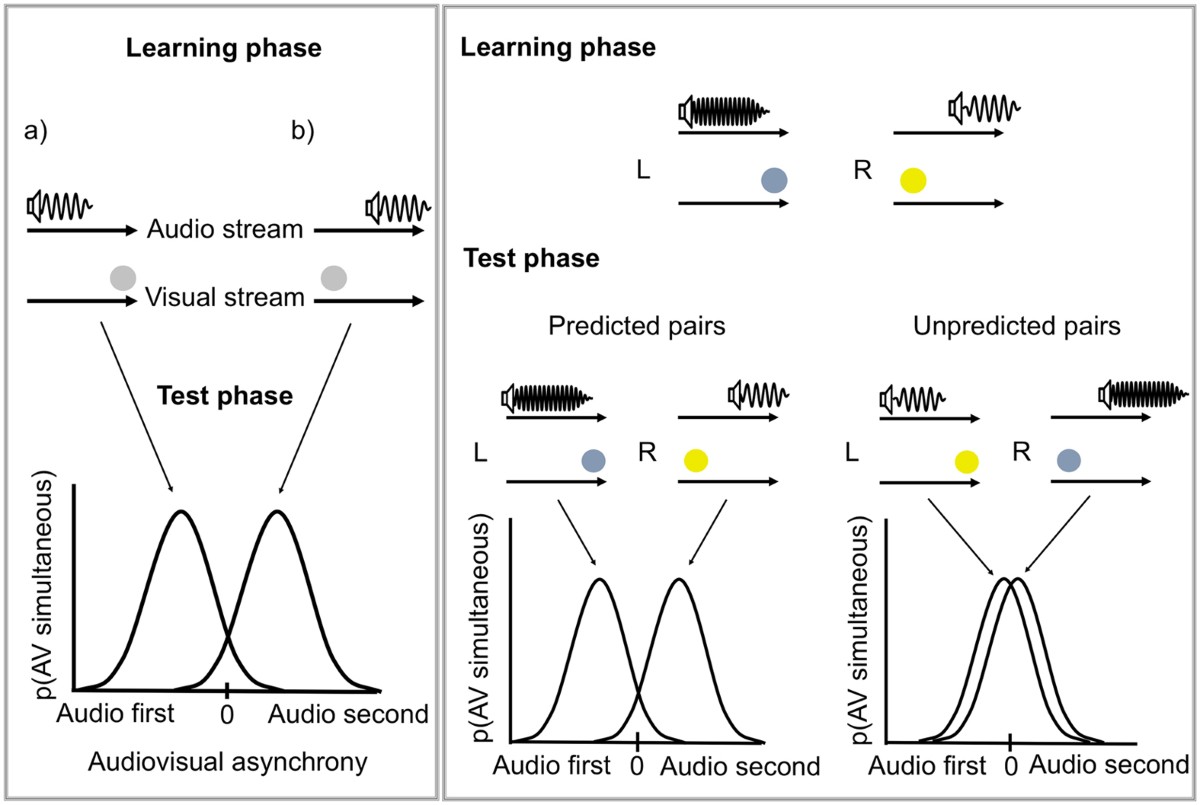 Learning phase

a)

b)

Audio stream

Visual stream

Test phase

p(AV simultaneous)

Audio first

0

Audio second

Audiovisual asynchrony

Learning phase

L

R

Test phase

Predicted pairs

L

R

p(AV simultaneous)

Audio first

0

Audio second

Unpredicted pairs

L

R

p(AV simultaneous)

Audio first

0

Audio second